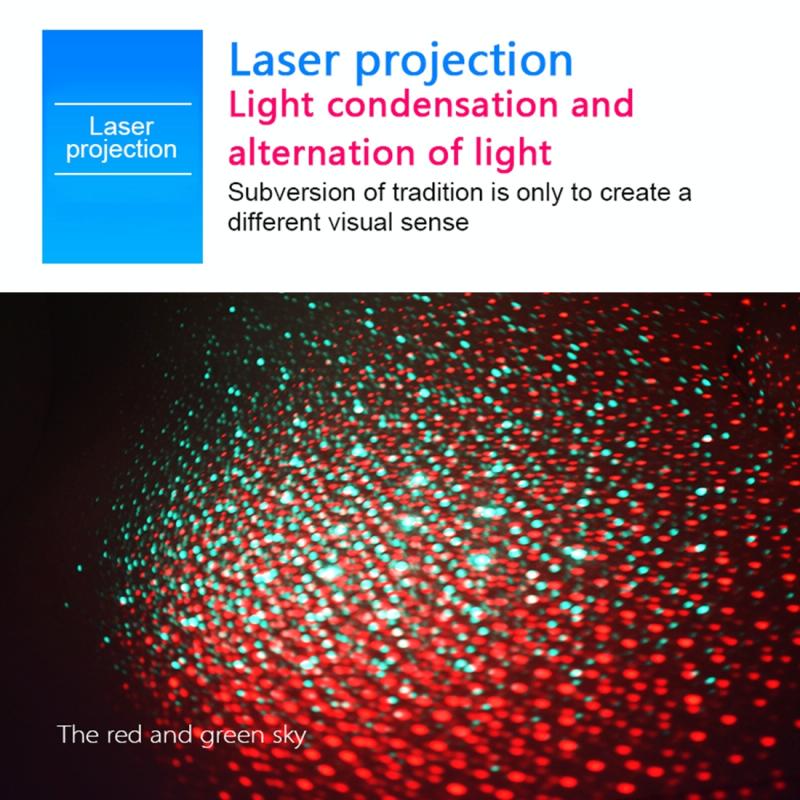 Laser projection

Laser projection

Light condensation and alternation of light

Subversion of tradition is only to create a different visual sense

The red and green sky